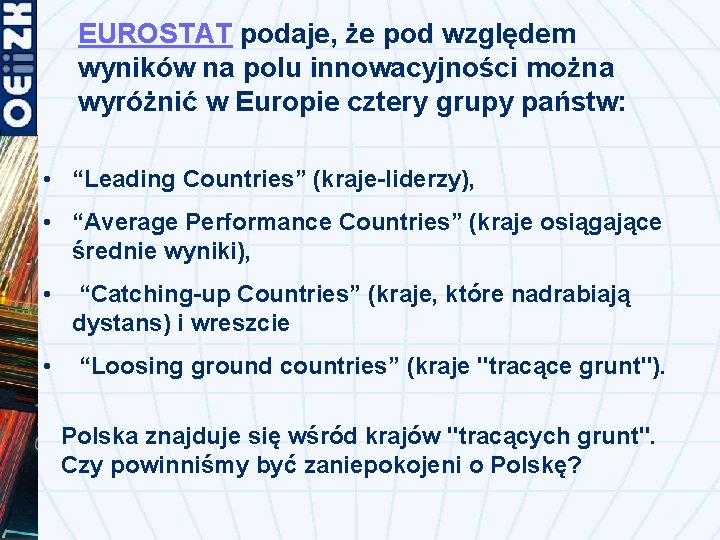 OEiiZK

EUROSTAT podaje, że pod względem wyników na polu innowacyjności można wyróżnić w Europie cztery grupy państw:

• “Leading Countries” (kraje-liderzy),
• “Average Performance Countries” (kraje osiągające średnie wyniki),
• “Catching-up Countries” (kraje, które nadrabiają dystans) i wreszcie
• “Loosing ground countries” (kraje "tracące grunt").

Polska znajduje się wśród krajów "tracących grunt". Czy powinniśmy być zaniepokojeni o Polskę?